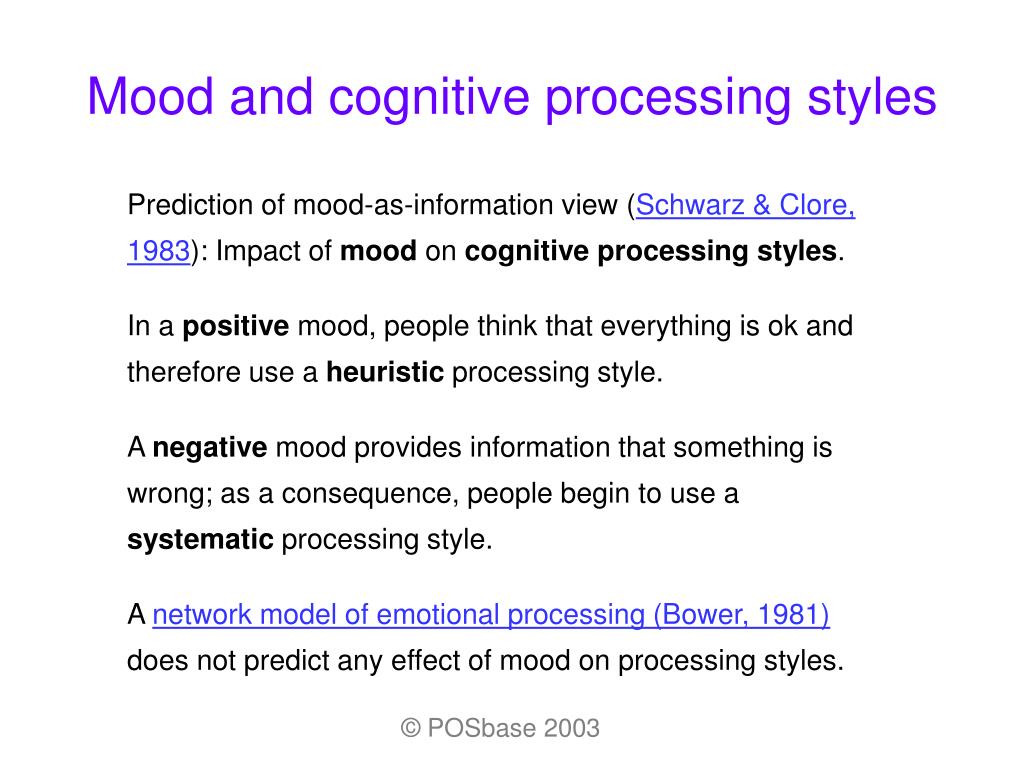 Mood and cognitive processing styles

Prediction of mood-as-information view (Schwarz & Clore, 1983): Impact of mood on cognitive processing styles.

In a positive mood, people think that everything is ok and therefore use a heuristic processing style.

A negative mood provides information that something is wrong; as a consequence, people begin to use a systematic processing style.

A network model of emotional processing (Bower, 1981) does not predict any effect of mood on processing styles.

© POSbase 2003